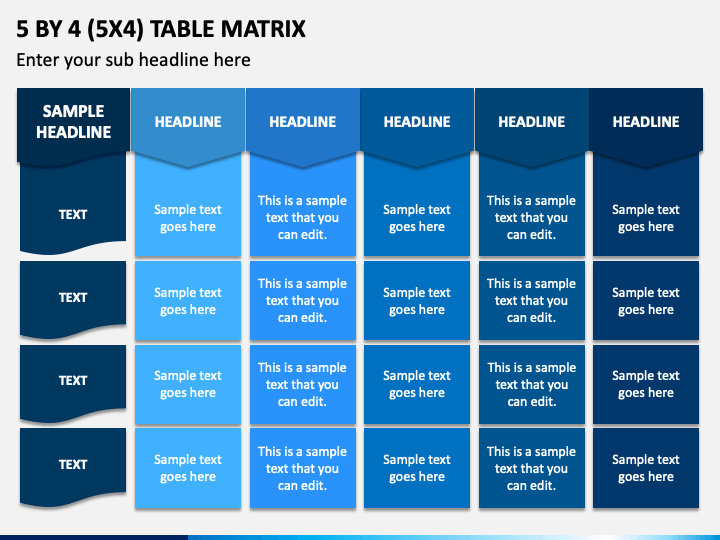 5 BY 4 (5X4) TABLE MATRIX

Enter your sub headline here

| SAMPLE HEADLINE | HEADLINE | HEADLINE | HEADLINE | HEADLINE | HEADLINE |
|---|---|---|---|---|---|
| TEXT | Sample text goes here | This is a sample text that you can edit. | Sample text goes here | This is a sample text that you can edit. | Sample text goes here |
| TEXT | Sample text goes here | This is a sample text that you can edit. | Sample text goes here | This is a sample text that you can edit. | Sample text goes here |
| TEXT | Sample text goes here | This is a sample text that you can edit. | Sample text goes here | This is a sample text that you can edit. | Sample text goes here |
| TEXT | Sample text goes here | This is a sample text that you can edit. | Sample text goes here | This is a sample text that you can edit. | Sample text goes here |